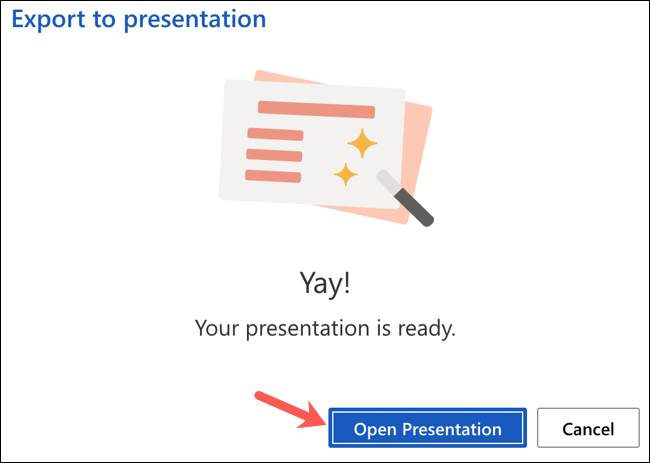 Export to presentation

Yay!

Your presentation is ready.

Open Presentation

Cancel